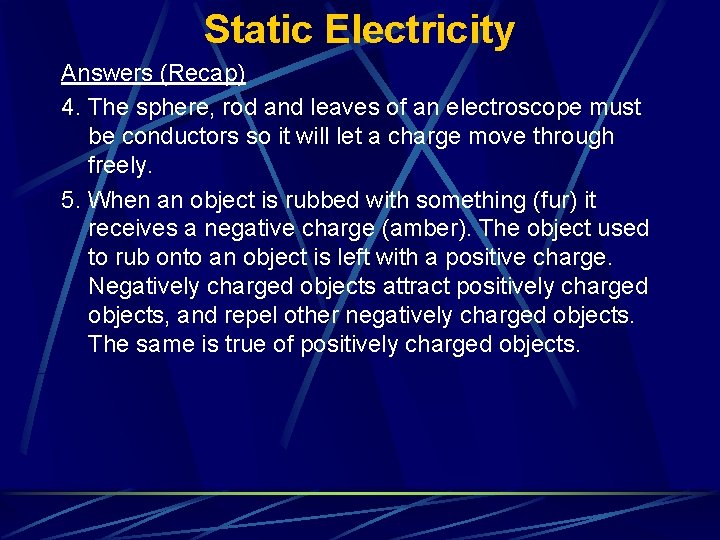 Static Electricity

Answers (Recap)

4. The sphere, rod and leaves of an electroscope must be conductors so it will let a charge move through freely.

5. When an object is rubbed with something (fur) it receives a negative charge (amber). The object used to rub onto an object is left with a positive charge. Negatively charged objects attract positively charged objects, and repel other negatively charged objects. The same is true of positively charged objects.